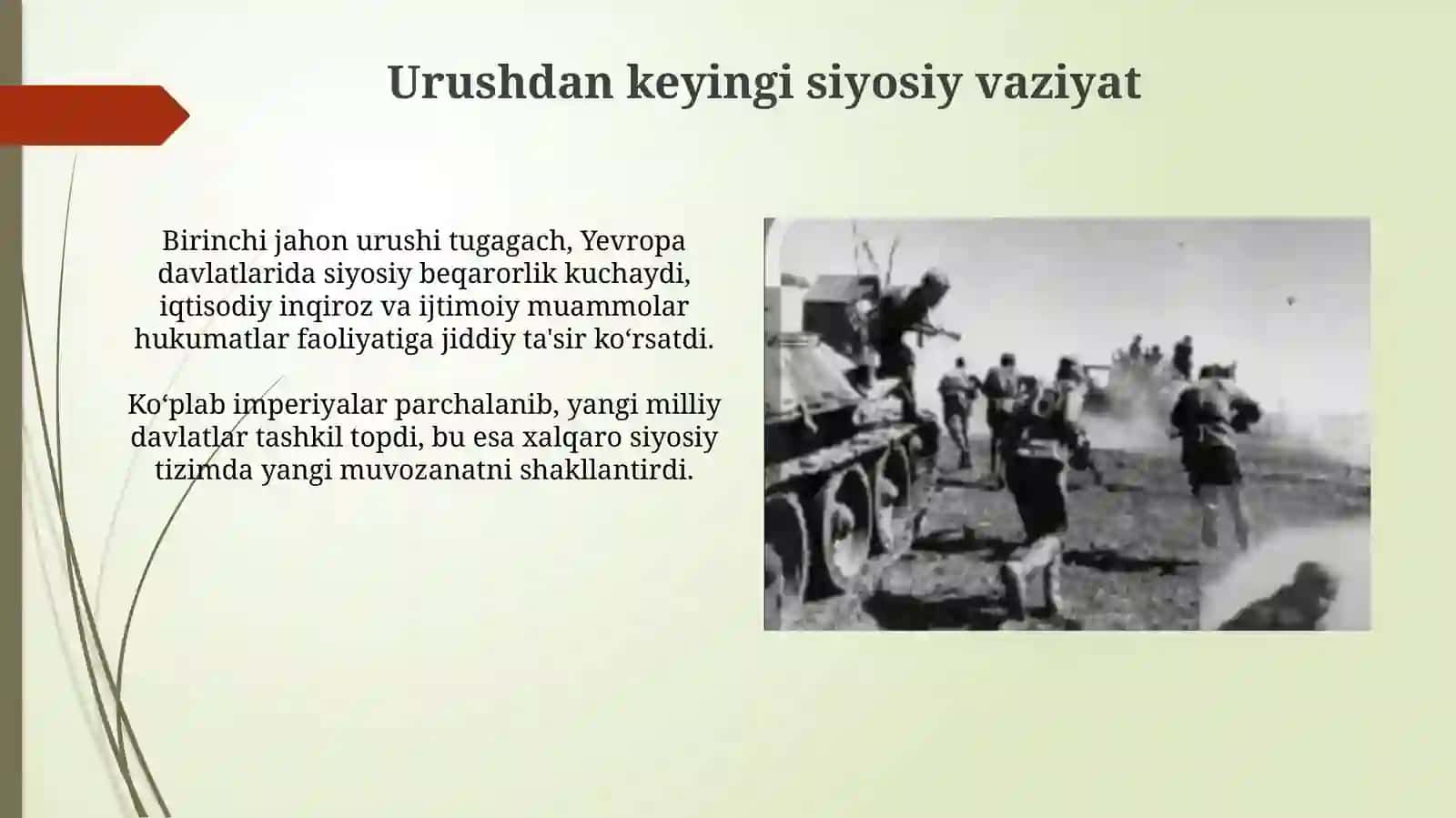 Urushdan keyingi siyosiy vaziyat

Birinchi jahon urushi tugagach, Yevropa davlatlarida siyosiy beqarorlik kuchaydi, iqtisodiy inqiroz va ijtimoiy muammolar hukumatlar faoliyatiga jiddiy ta'sir ko‘rsatdi.

Ko‘plab imperiyalar parchalanib, yangi milliy davlatlar tashkil topdi, bu esa xalqaro siyosiy tizimda yangi muvozanatni shakllantirdi.